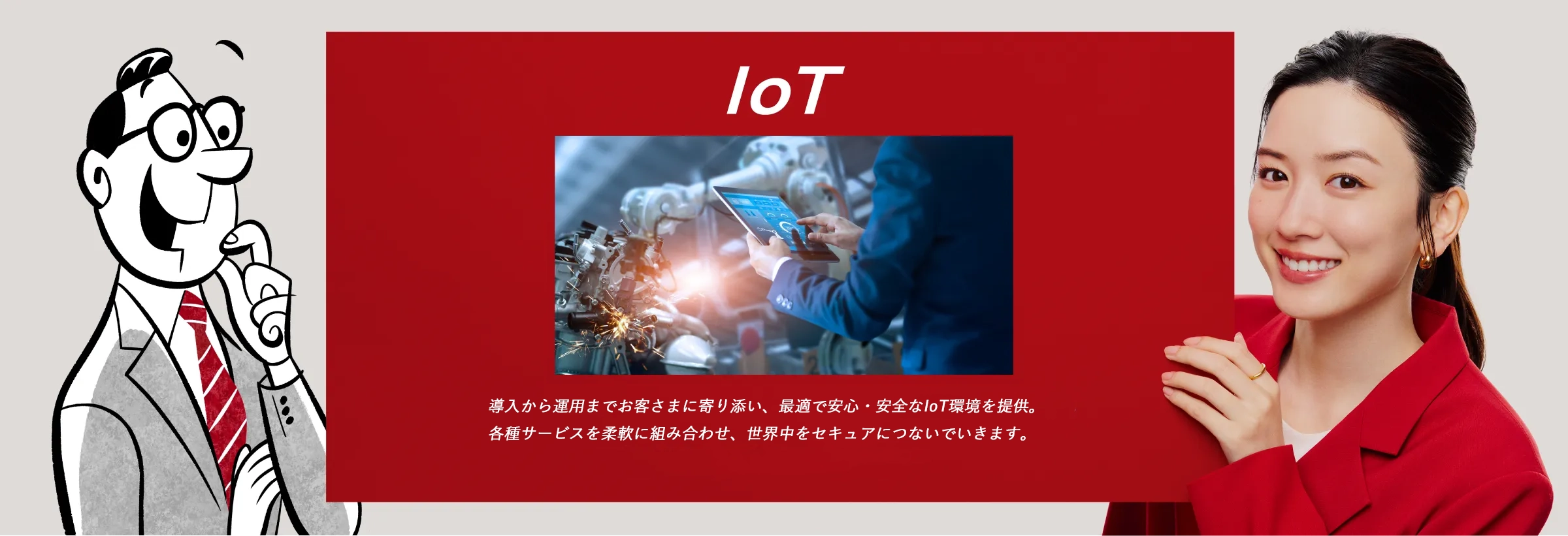 IoT

導入から運用までお客さまに寄り添い、最適で安心・安全なIoT環境を提供。
各種サービスを柔軟に組み合わせ、世界中をセキュアにつないでいきます。